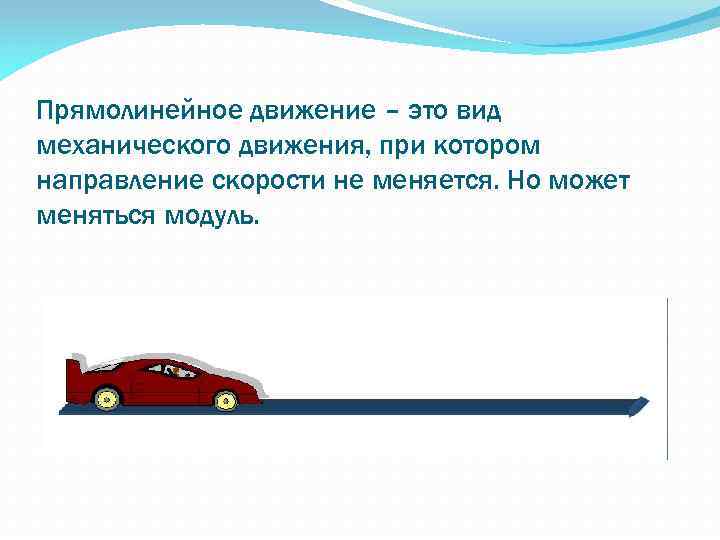 Прямолинейное движение – это вид механического движения, при котором направление скорости не меняется. Но может меняться модуль.